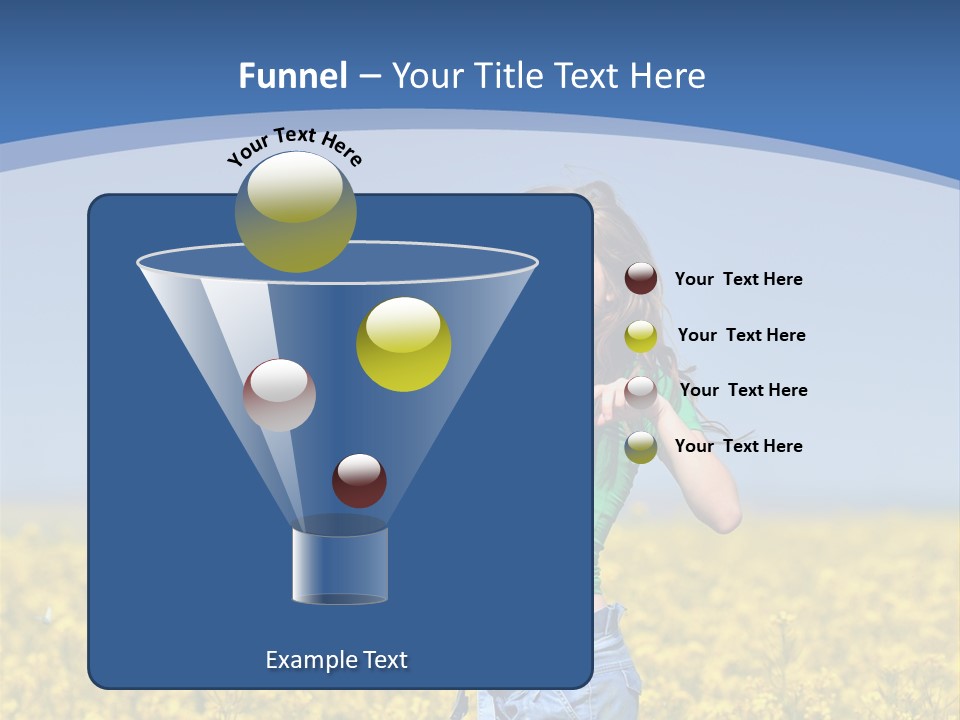 Funnel – Your Title Text Here

Your Text Here

Example Text

Your Text Here

Your Text Here

Your Text Here

Your Text Here